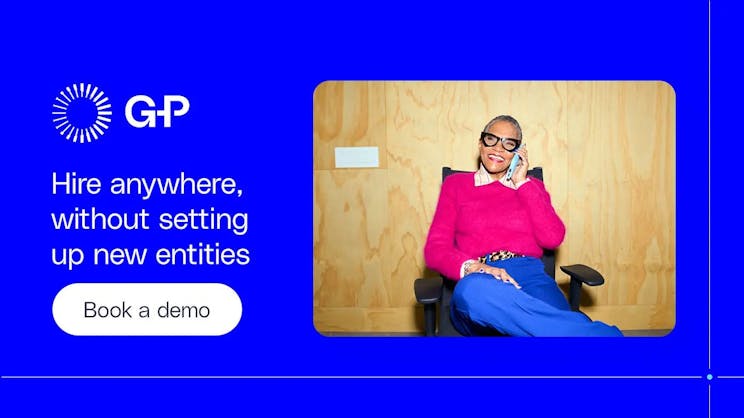 G-P

Hire anywhere, without setting up new entities

Book a demo